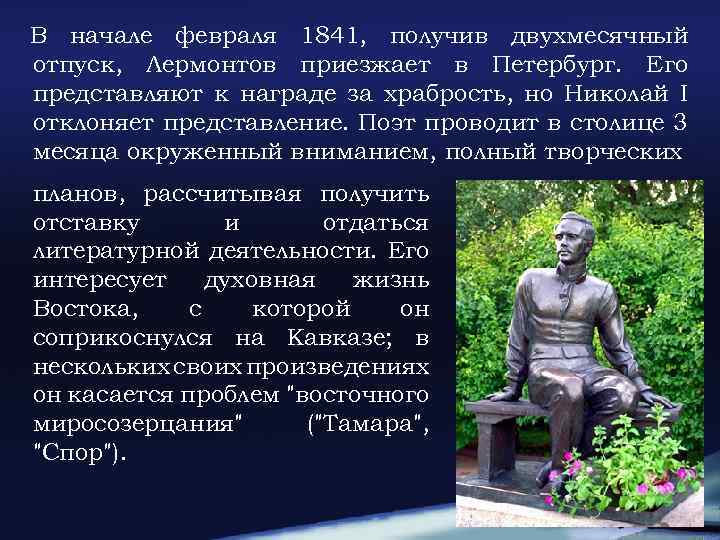 В начале февраля 1841, получив двухмесячный отпуск, Лермонтов приезжает в Петербург. Его представляют к награде за храбрость, но Николай I отклоняет представление. Поэт проводит в столице 3 месяца окруженный вниманием, полный творческих планов, рассчитывая получить отставку и отдаться литературной деятельности. Его интересует духовная жизнь Востока, с которой он соприкоснулся на Кавказе; в нескольких своих произведениях он касается проблем "восточного миросозерцания" ("Тамара", "Спор").